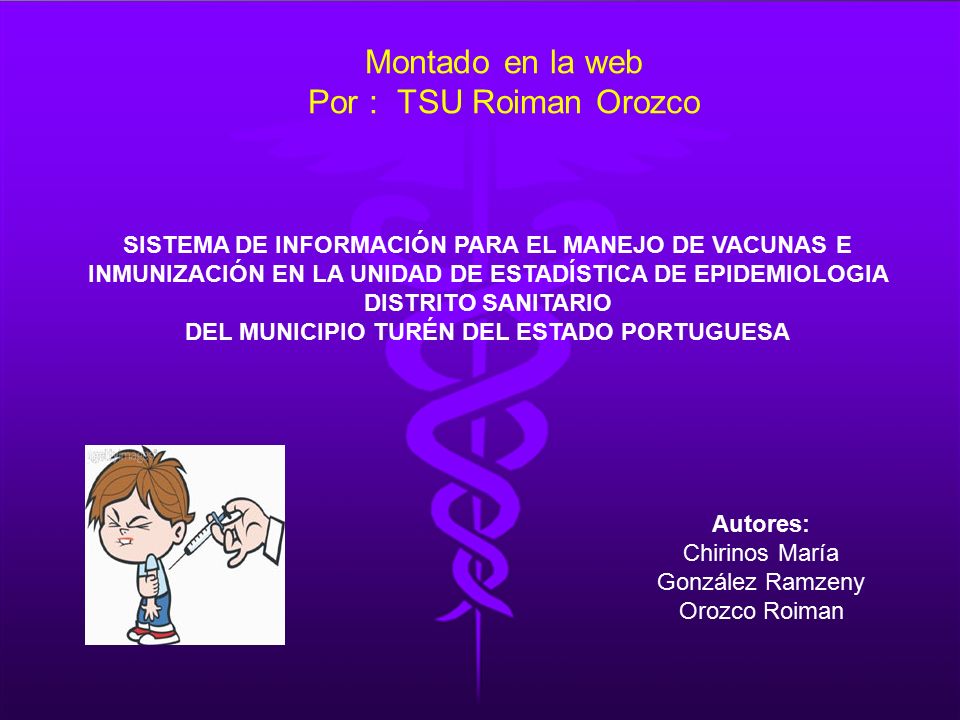 Montado en la web
Por : TSU Roiman Orozco

SISTEMA DE INFORMACIÓN PARA EL MANEJO DE VACUNAS E INMUNIZACIÓN EN LA UNIDAD DE ESTADÍSTICA DE EPIDEMIOLOGIA DISTRITO SANITARIO
DEL MUNICIPIO TURÉN DEL ESTADO PORTUGUESA

Autores:
Chirinos María
González Ramzeny
Orozco Roiman